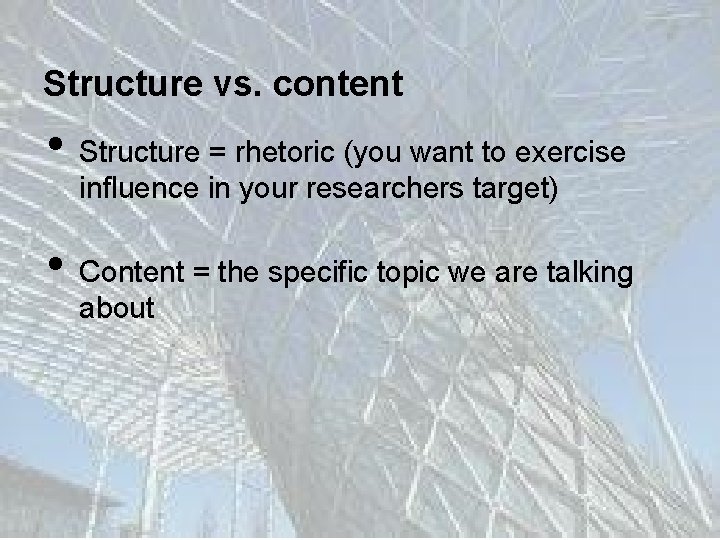 Structure vs. content

• Structure = rhetoric (you want to exercise influence in your researchers target)

• Content = the specific topic we are talking about